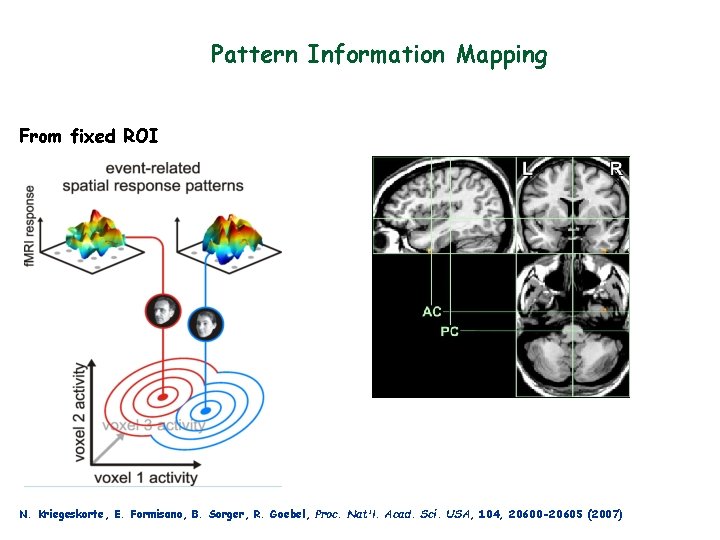 Pattern Information Mapping

From fixed ROI

event-related spatial response patterns

fMRI response

voxel 2 activity

voxel 3 activity

voxel 1 activity

L R

AC

PC

N. Kriegeskorte, E. Formisano, B. Sorger, R. Goebel, Proc. Nat'l. Acad. Sci. USA, 104, 20600-20605 (2007)